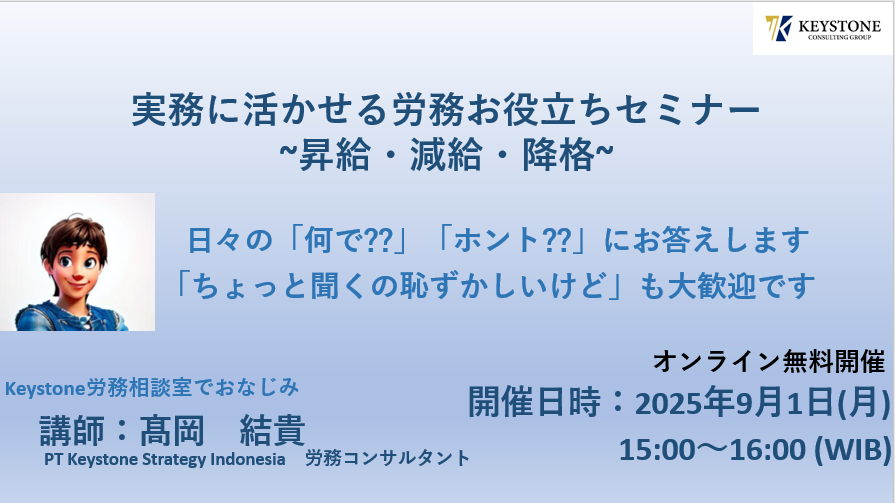 KEYSTONE
CONSULTING GROUP

実務に活かせる労務お役立ちセミナー
~昇給・減給・降格~

日々の「何で??」「ホント??」にお答えします
「ちょっと聞くの恥ずかしいけど」も大歓迎です

Keystone労務相談室でおなじみ
講師：髙岡　結貴
PT Keystone Strategy Indonesia　労務コンサルタント

オンライン無料開催
開催日時：2025年9月1日(月)
15:00～16:00 (WIB)